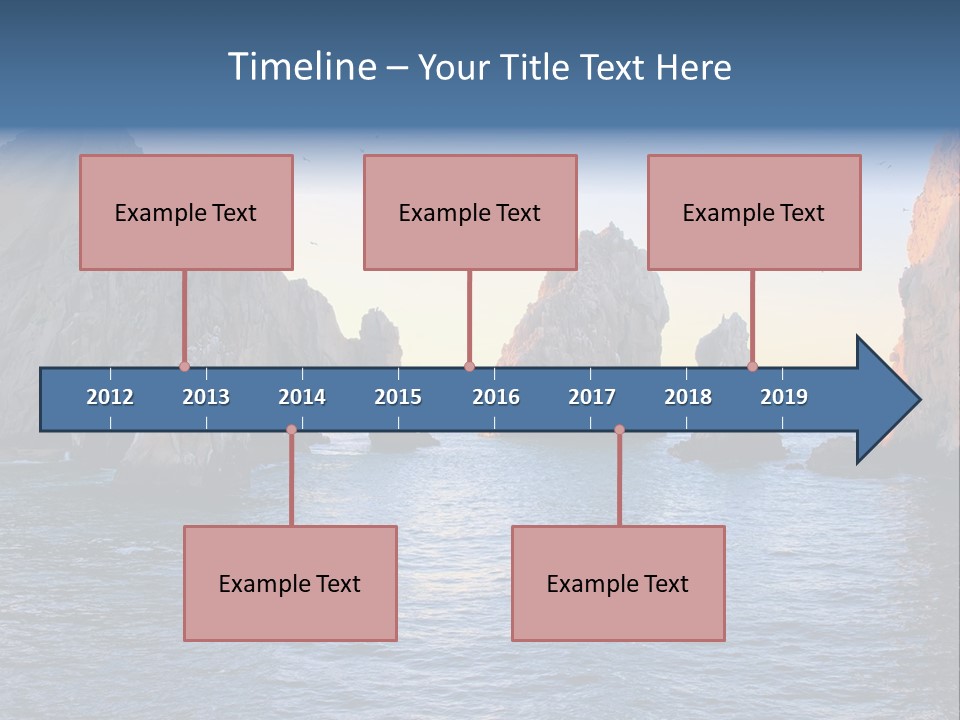 Timeline – Your Title Text Here

Example Text

Example Text

Example Text

2012 2013 2014 2015 2016 2017 2018 2019

Example Text

Example Text